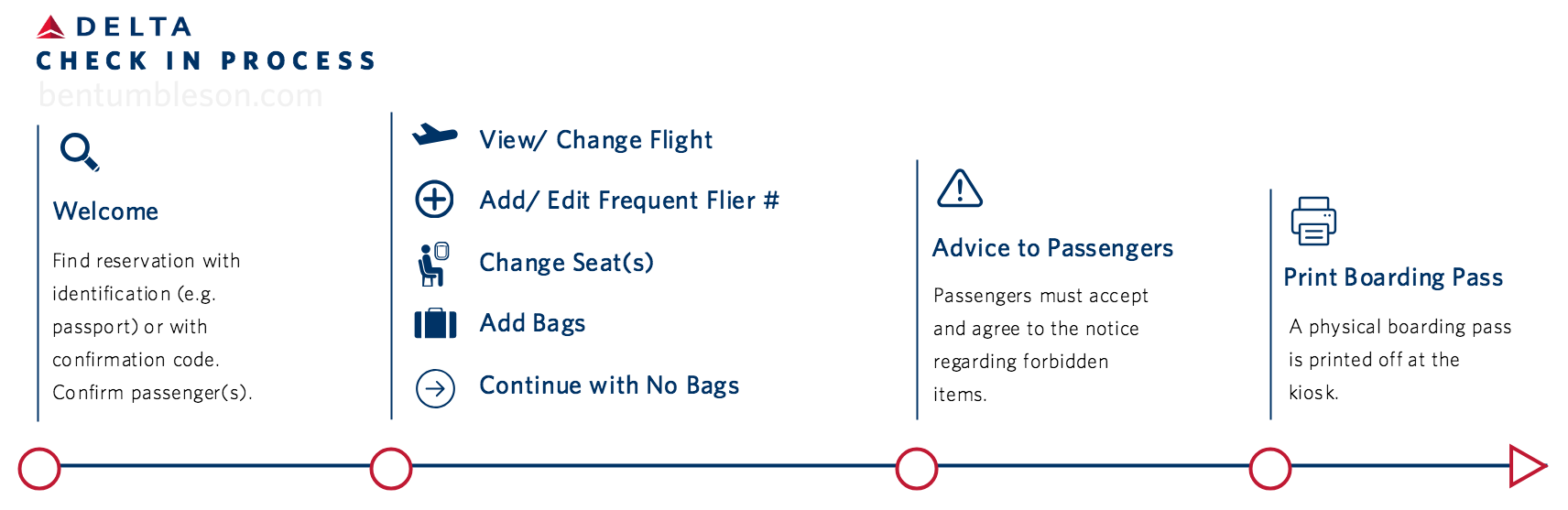 DELTA
CHECK IN PROCESS
bentumbleson.com

Welcome

Find reservation with identification (e.g. passport) or with confirmation code. Confirm passenger(s).

View/ Change Flight

Add/ Edit Frequent Flier #

Change Seat(s)

Add Bags

Continue with No Bags

Advice to Passengers

Passengers must accept and agree to the notice regarding forbidden items.

Print Boarding Pass

A physical boarding pass is printed off at the kiosk.